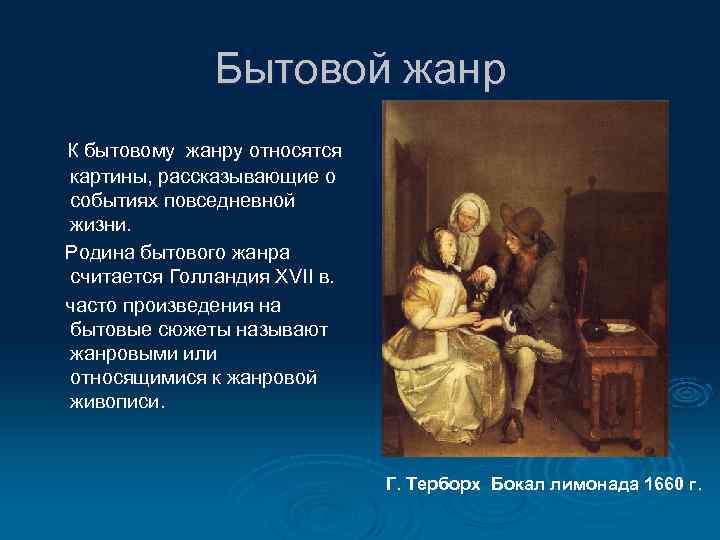 Бытовой жанр

К бытовому жанру относятся картины, рассказывающие о событиях повседневной жизни.

Родина бытового жанра считается Голландия XVII в.

часто произведения на бытовые сюжеты называют жанровыми или относящимися к жанровой живописи.

Г. Терборх Бокал лимонада 1660 г.